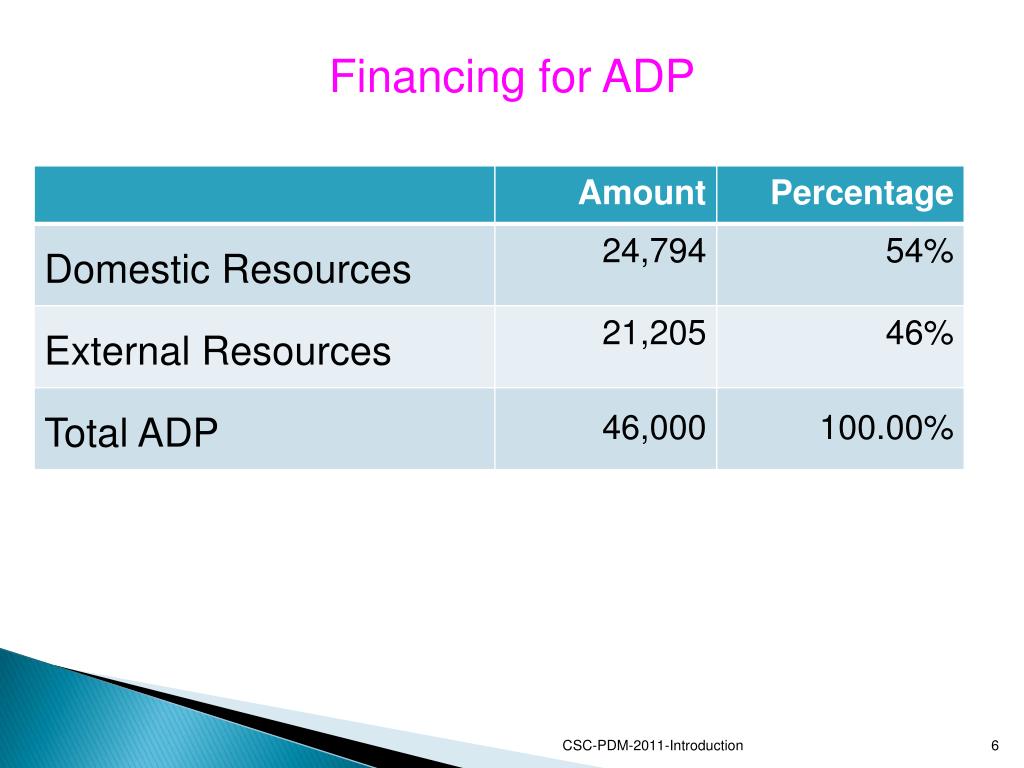 Financing for ADP

| | Amount | Percentage |
|---|---|---|
| Domestic Resources | 24,794 | 54% |
| External Resources | 21,205 | 46% |
| Total ADP | 46,000 | 100.00% |

CSC-PDM-2011-Introduction

6